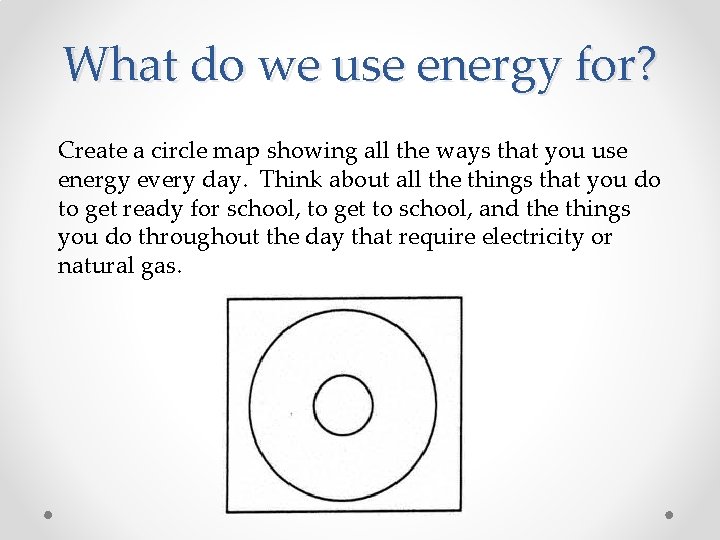 What do we use energy for?

Create a circle map showing all the ways that you use energy every day. Think about all the things that you do to get ready for school, to get to school, and the things you do throughout the day that require electricity or natural gas.